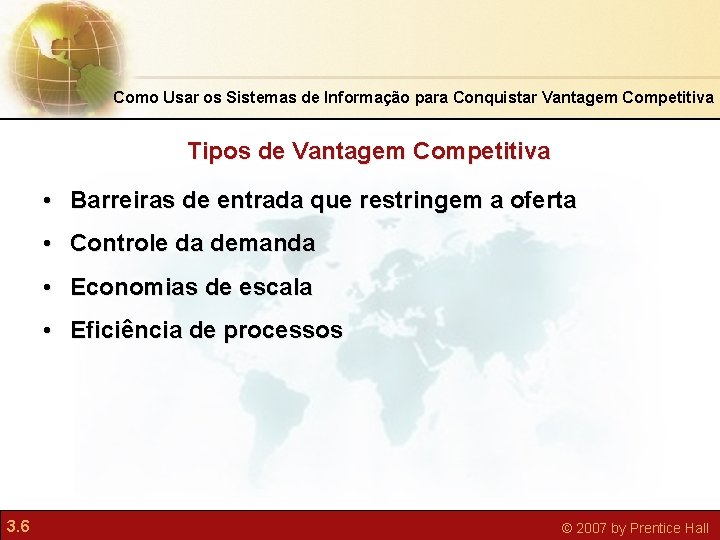 Como Usar os Sistemas de Informação para Conquistar Vantagem Competitiva

Tipos de Vantagem Competitiva

• Barreiras de entrada que restringem a oferta
• Controle da demanda
• Economias de escala
• Eficiência de processos

3.6

© 2007 by Prentice Hall